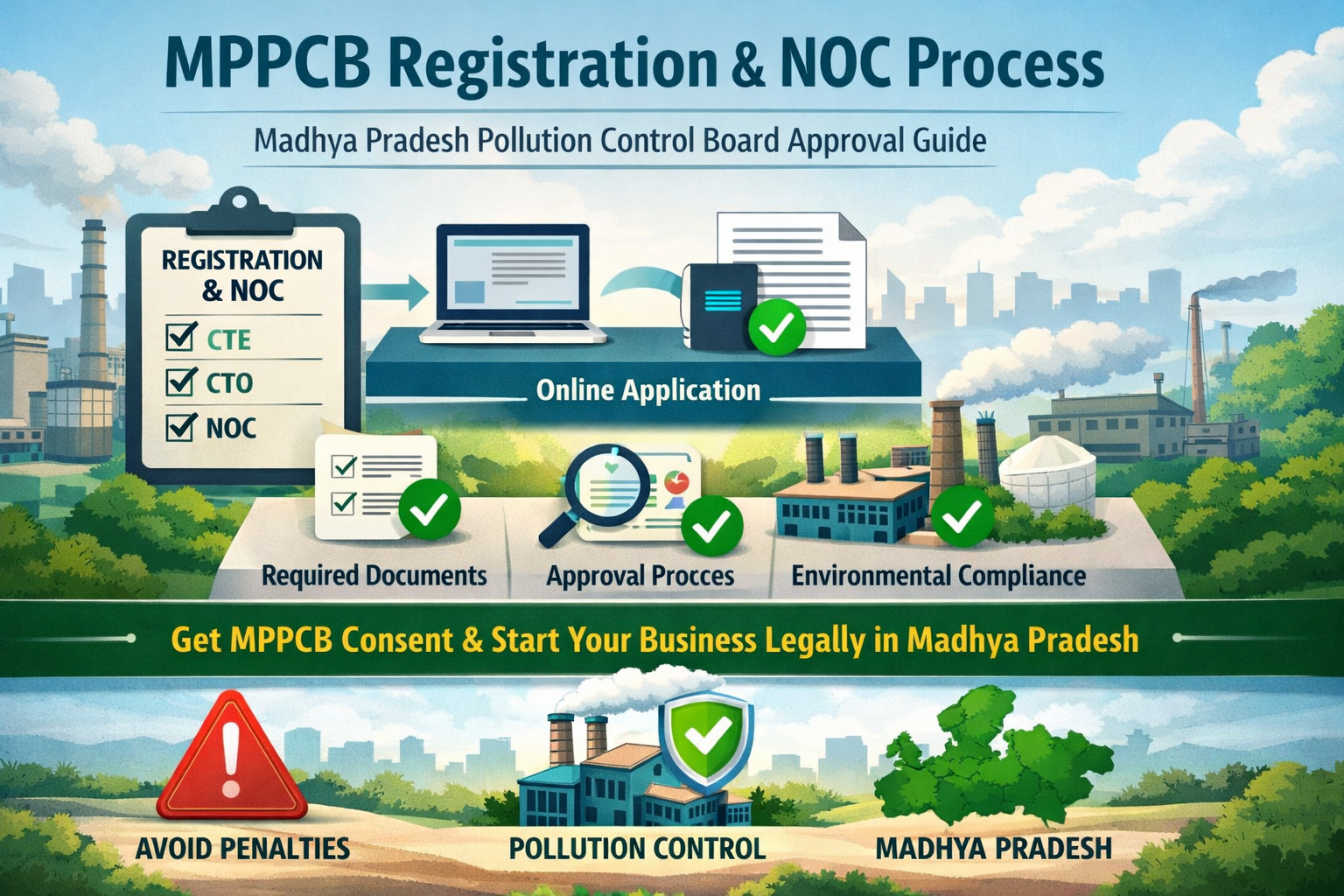 MPPCB Registration & NOC Process

Madhya Pradesh Pollution Control Board Approval Guide

REGISTRATION & NOC

CTE

CTO

NOC

Online Application

Required Documents

Approval Procces

Environmental Compliance

Get MPPCB Consent & Start Your Business Legally in Madhya Pradesh

AVOID PENALTIES

POLLUTION CONTROL

MADHYA PRADESH